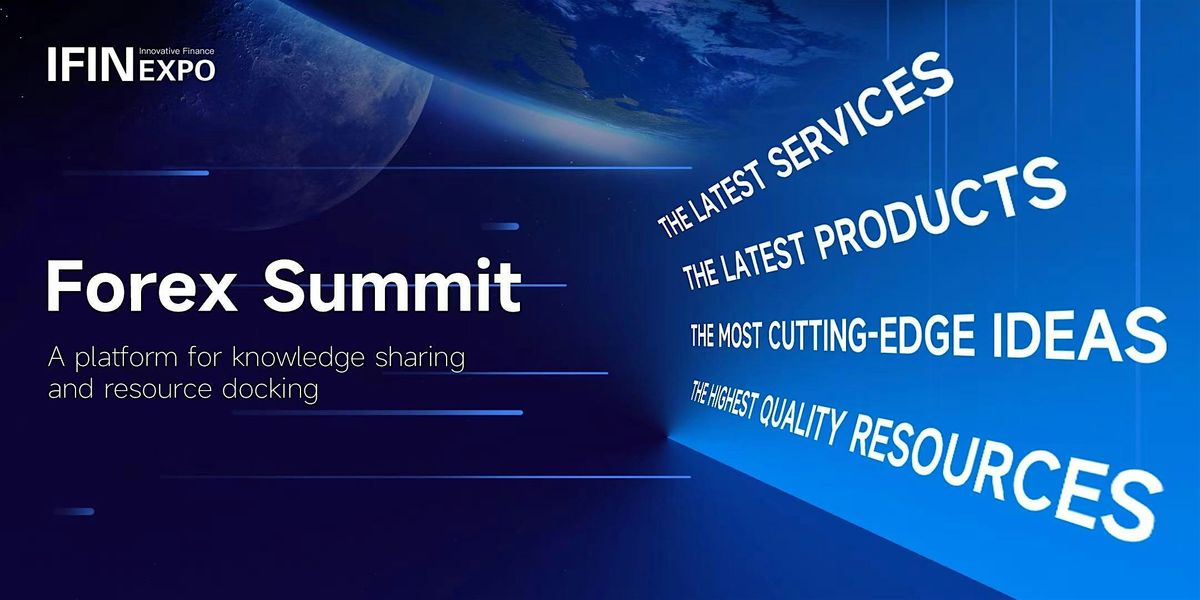 IFIN Innovative Finance EXPO

Forex Summit

A platform for knowledge sharing and resource docking

THE LATEST SERVICES
THE LATEST PRODUCTS
THE MOST CUTTING-EDGE IDEAS
THE HIGHEST QUALITY RESOURCES